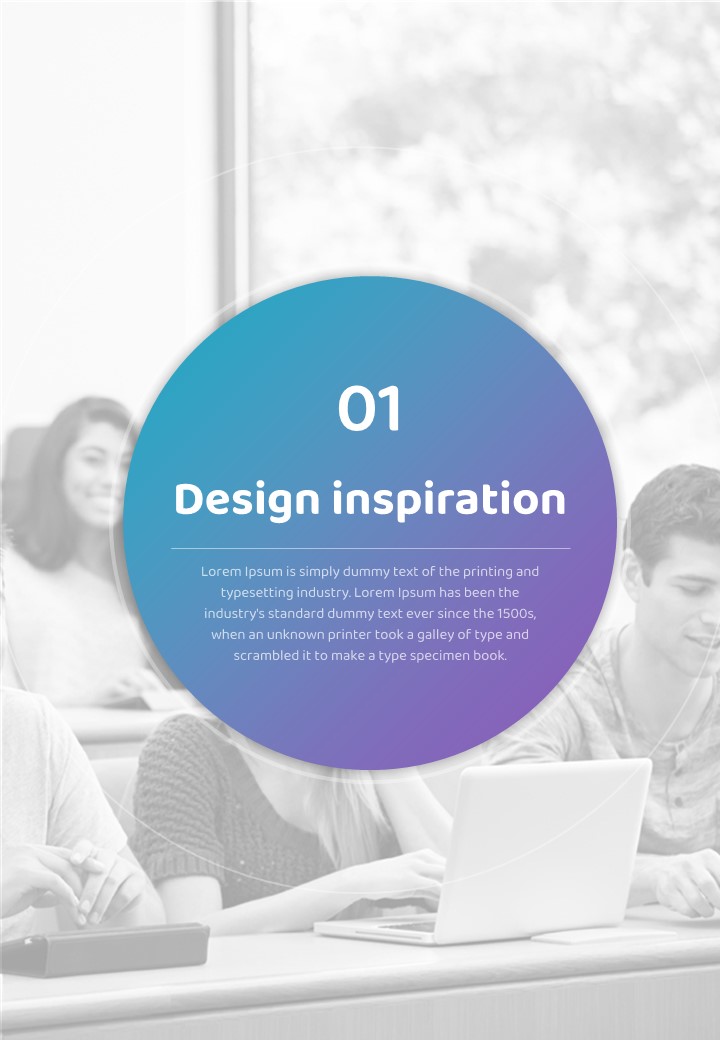 01

Design inspiration

Lorem Ipsum is simply dummy text of the printing and typesetting industry. Lorem Ipsum has been the industry's standard dummy text ever since the 1500s, when an unknown printer took a galley of type and scrambled it to make a type specimen book.